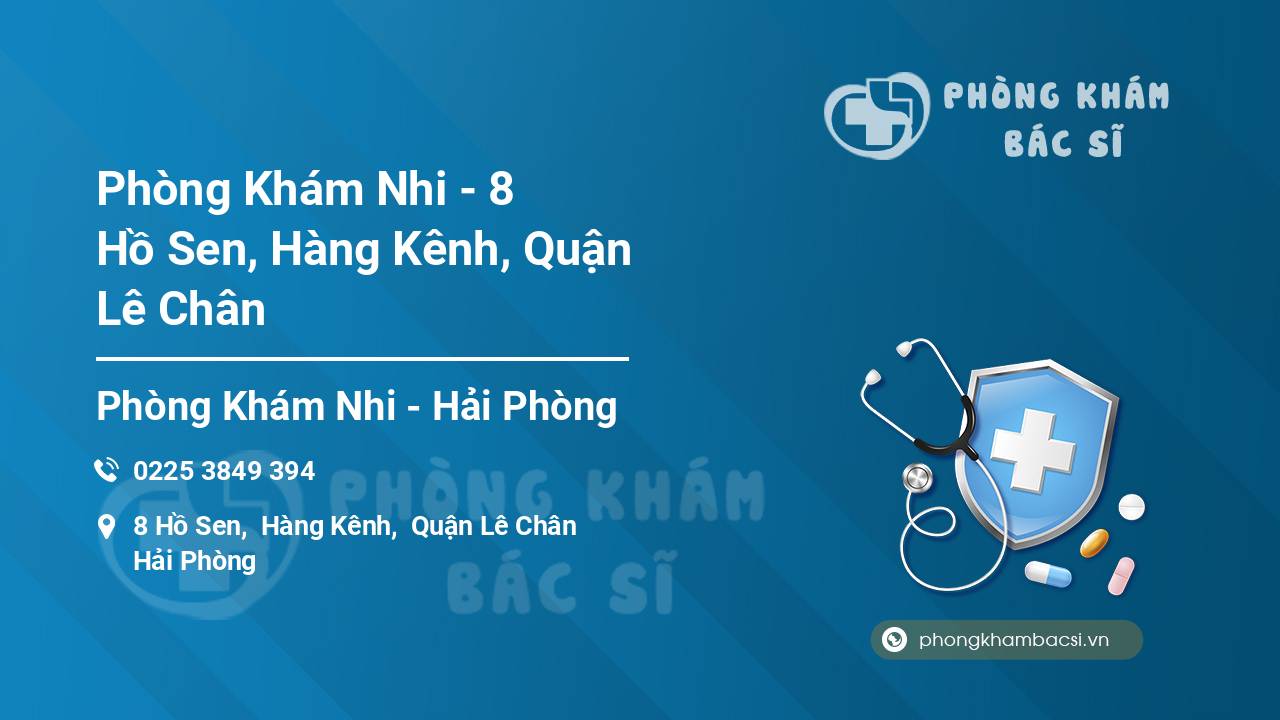 PHÒNG KHÁM BÁC SĨ

Phòng Khám Nhi - 8 Hồ Sen, Hàng Kênh, Quận Lê Chân

Phòng Khám Nhi - Hải Phòng

0225 3849 394

8 Hồ Sen, Hàng Kênh, Quận Lê Chân Hải Phòng

PHÒNG KHÁM BÁC SĨ

phongkhambacsi.vn